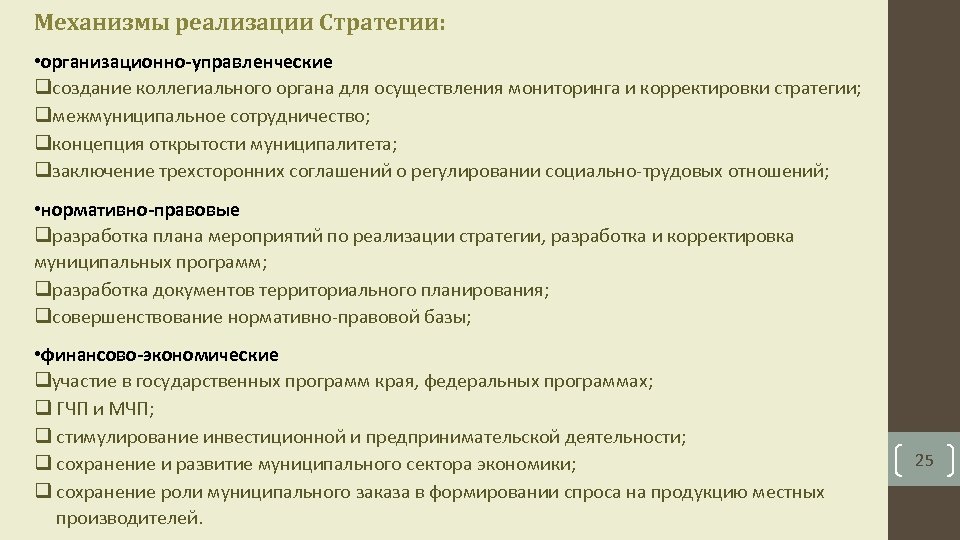 Механизмы реализации Стратегии:

•организационно-управленческие
❑создание коллегиального органа для осуществления мониторинга и корректировки стратегии;
❑межмуниципальное сотрудничество;
❑концепция открытости муниципалитета;
❑заключение трехсторонних соглашений о регулировании социально-трудовых отношений;

•нормативно-правовые
❑разработка плана мероприятий по реализации стратегии, разработка и корректировка муниципальных программ;
❑разработка документов территориального планирования;
❑совершенствование нормативно-правовой базы;

•финансово-экономические
❑участие в государственных программ края, федеральных программах;
❑ ГЧП и МЧП;
❑ стимулирование инвестиционной и предпринимательской деятельности;
❑ сохранение и развитие муниципального сектора экономики;
❑ сохранение роли муниципального заказа в формировании спроса на продукцию местных производителей.

25